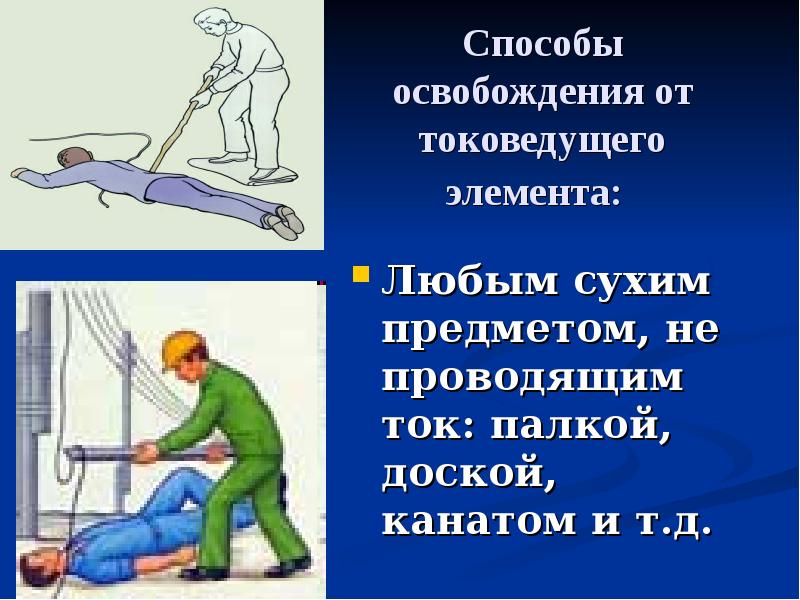 Способы освобождения от токоведущего элемента:

• Любым сухим предметом, не проводящим ток: палкой, доской, канатом и т.д.